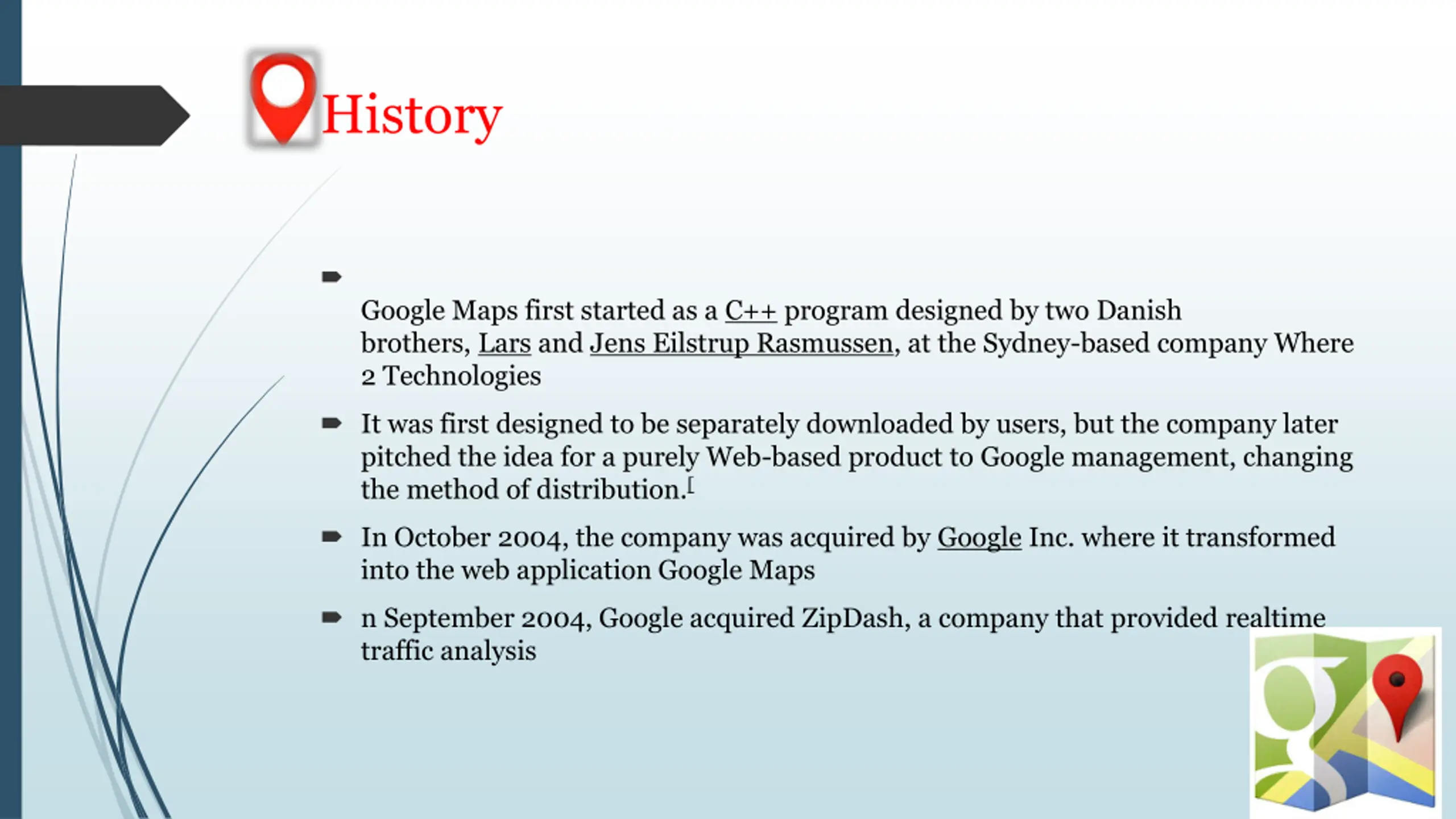 History

Google Maps first started as a C++ program designed by two Danish brothers, Lars and Jens Eilstrup Rasmussen, at the Sydney-based company Where 2 Technologies

It was first designed to be separately downloaded by users, but the company later pitched the idea for a purely Web-based product to Google management, changing the method of distribution.[

In October 2004, the company was acquired by Google Inc. where it transformed into the web application Google Maps

n September 2004, Google acquired ZipDash, a company that provided realtime traffic analysis